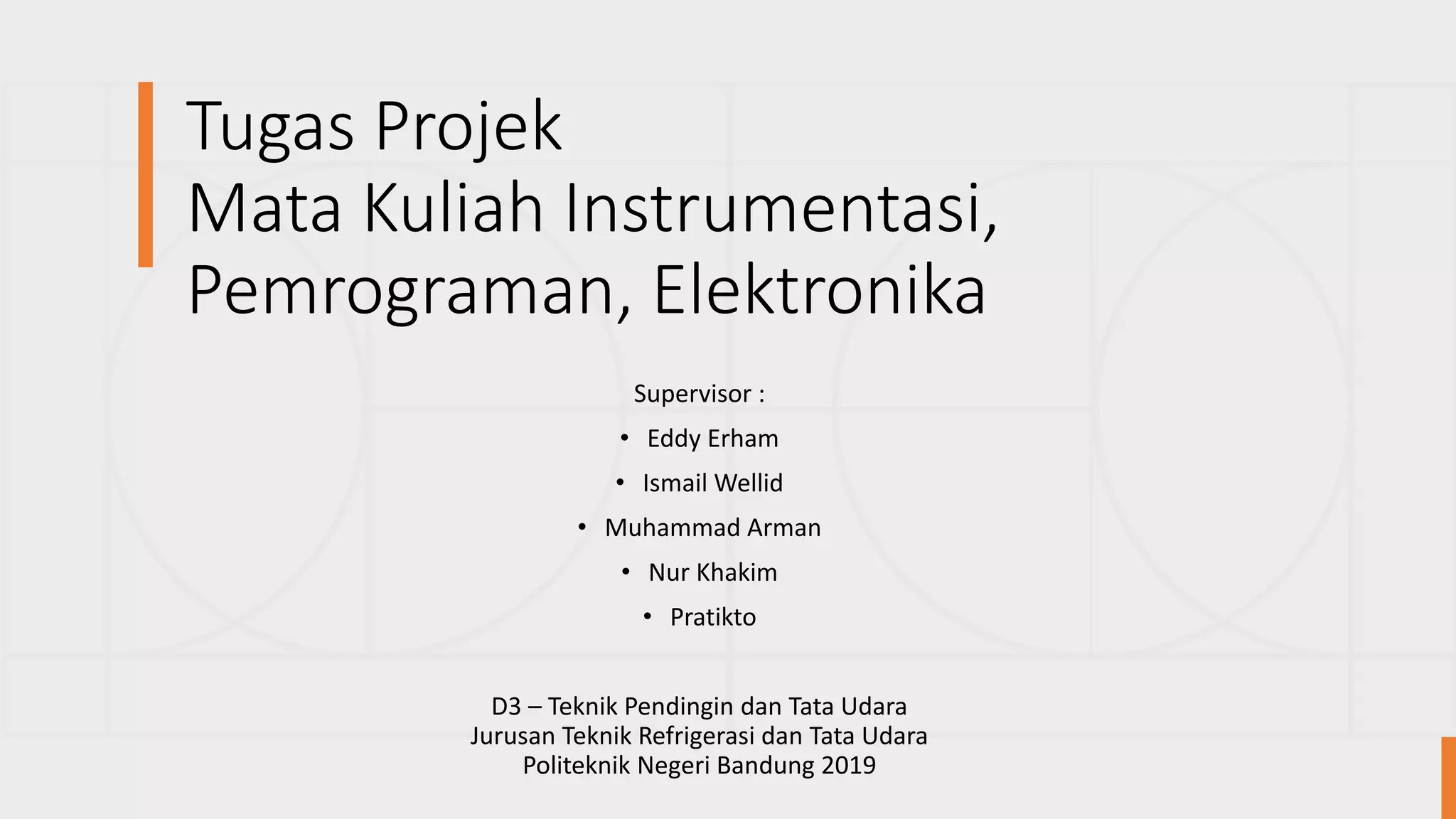 Tugas Projek
Mata Kuliah Instrumentasi, Pemrograman, Elektronika

Supervisor :
• Eddy Erham
• Ismail Wellid
• Muhammad Arman
• Nur Khakim
• Pratikto

D3 – Teknik Pendingin dan Tata Udara
Jurusan Teknik Refrigerasi dan Tata Udara
Politeknik Negeri Bandung 2019